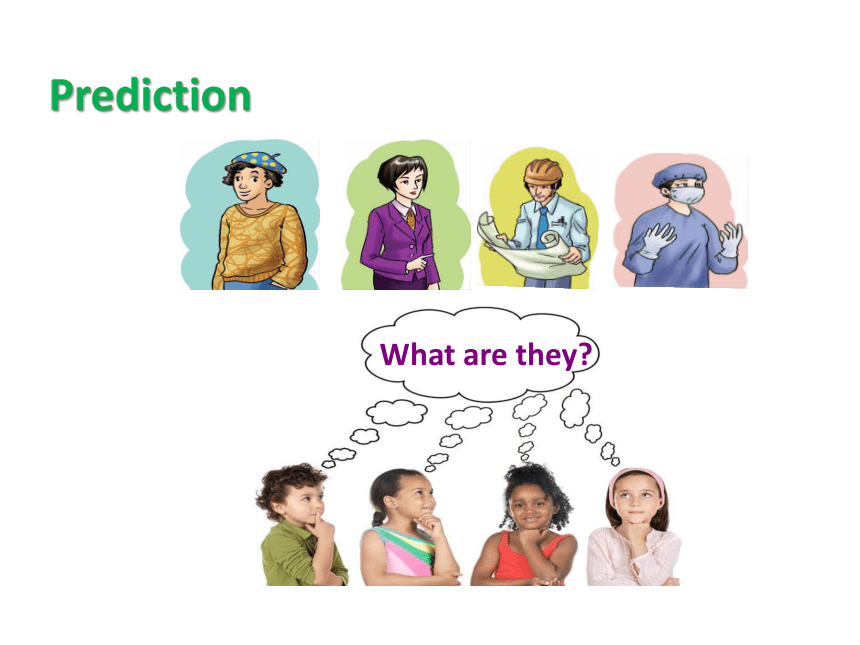 Prediction

What are they?